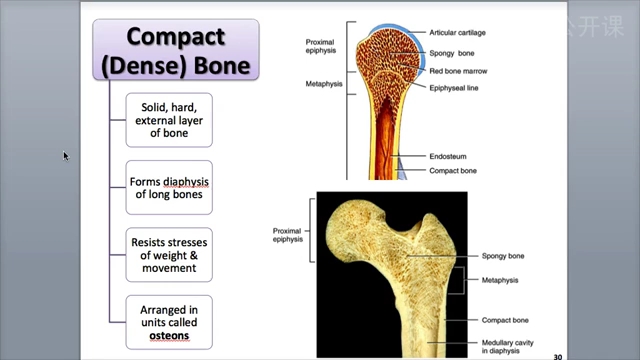 公开课

Compact (Dense) Bone

Solid, hard, external layer of bone

Forms diaphysis of long bones

Resists stresses of weight & movement

Arranged in units called osteons

Proximal epiphysis

Metaphysis

Articular cartilage

Spongy bone

Red bone marrow

Epiphyseal line

Endosteum

Compact bone

Proximal epiphysis

Spongy bone

Metaphysis

Compact bone

Medullary cavity in diaphysis

30